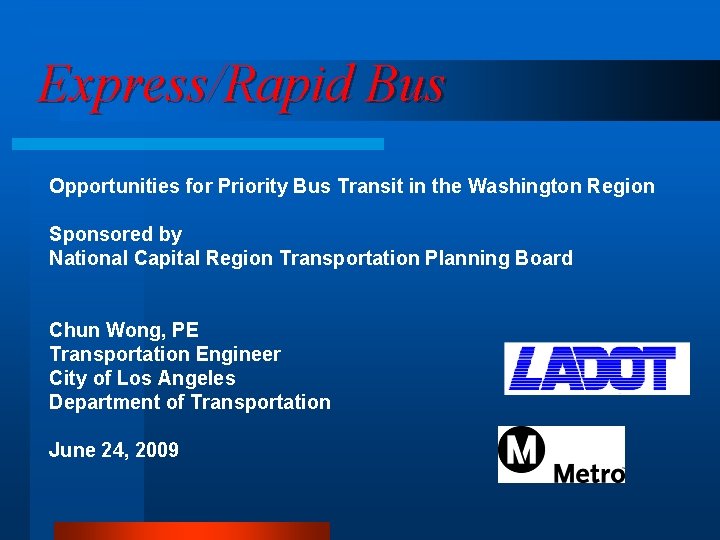 Express/Rapid Bus

Opportunities for Priority Bus Transit in the Washington Region

Sponsored by
National Capital Region Transportation Planning Board

Chun Wong, PE
Transportation Engineer
City of Los Angeles
Department of Transportation

June 24, 2009

LADOT

M
Metro